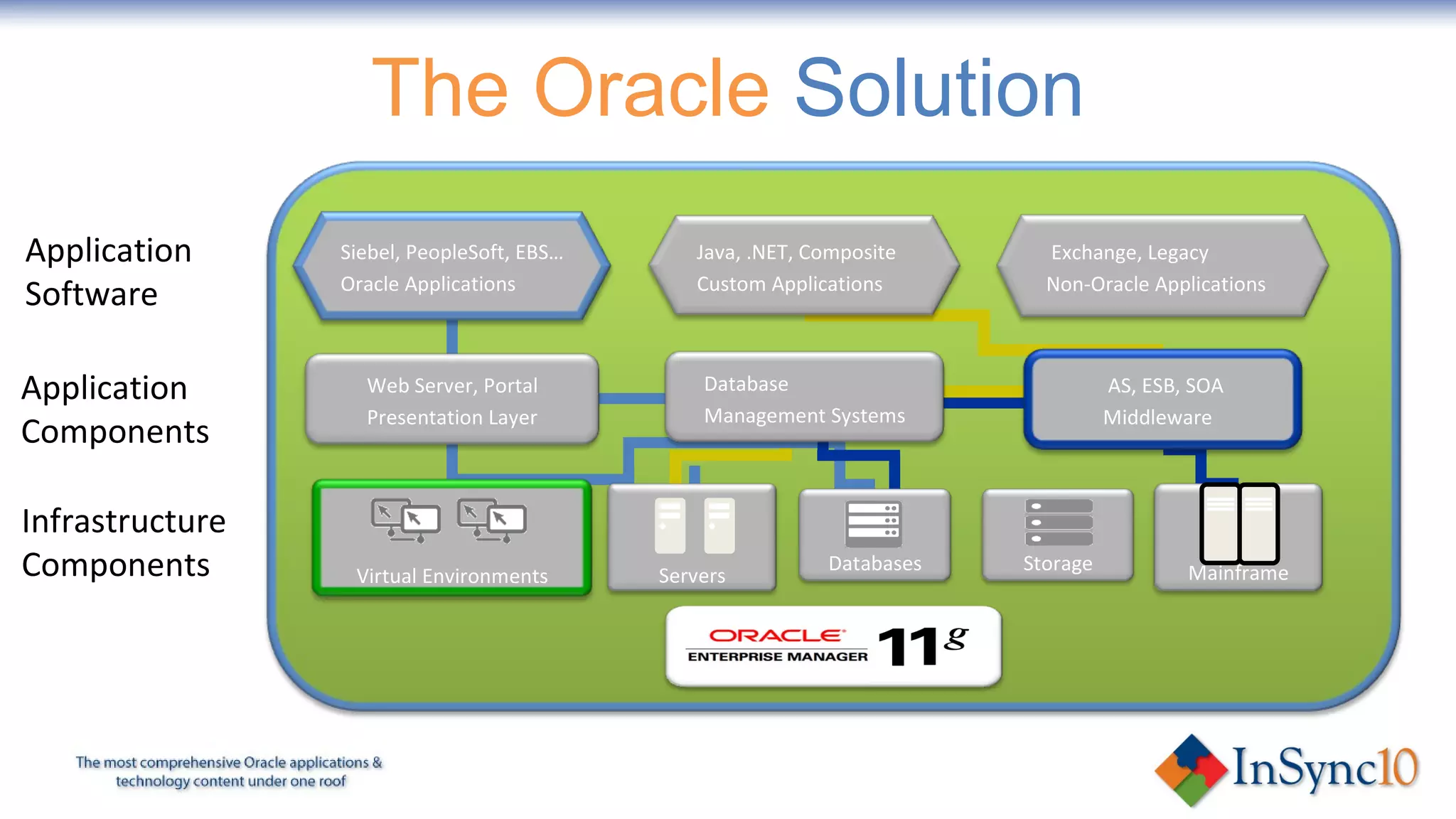 The Oracle Solution

Application Software

Application Components

Infrastructure Components

Siebel, PeopleSoft, EBS… Oracle Applications

Java, .NET, Composite Custom Applications

Exchange, Legacy Non-Oracle Applications

Web Server, Portal Presentation Layer

Database Management Systems

AS, ESB, SOA Middleware

Virtual Environments

Servers

Databases

Storage

Mainframe

ORACLE ENTERPRISE MANAGER 11g

The most comprehensive Oracle applications & technology content under one roof

InSync10